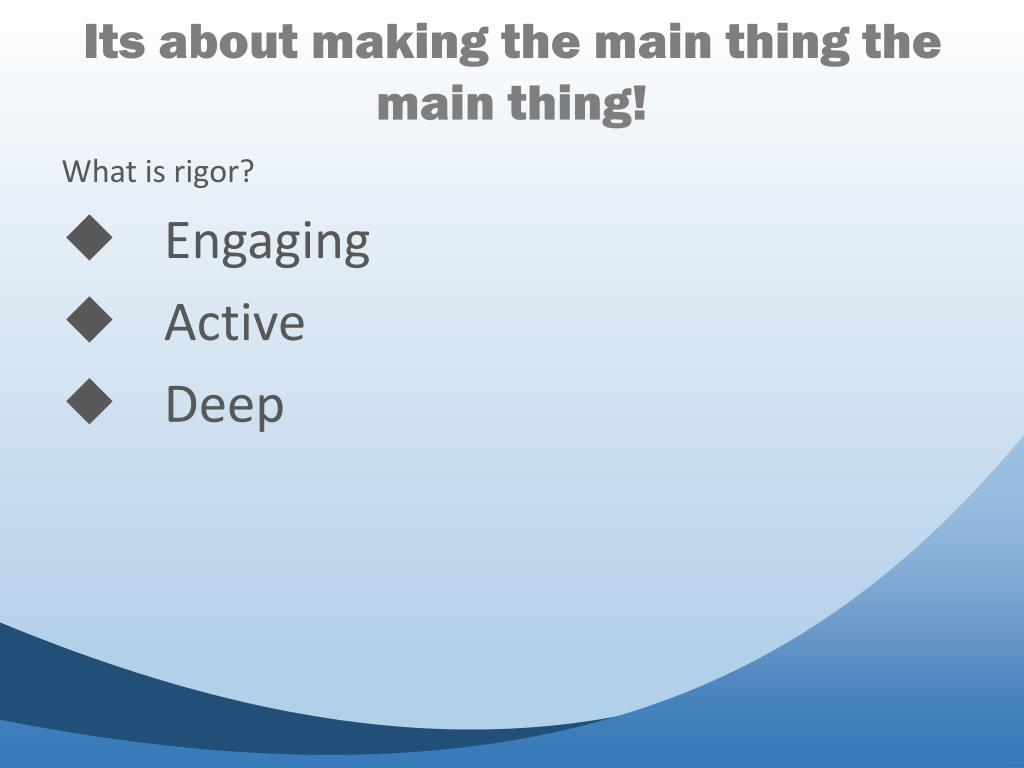 Its about making the main thing the main thing!

What is rigor?

◆ Engaging
◆ Active
◆ Deep